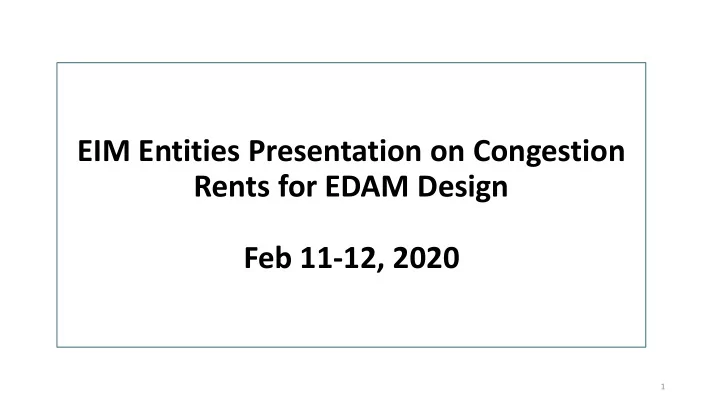 EIM Entities Presentation on Congestion Rents for EDAM Design

Feb 11-12, 2020

1